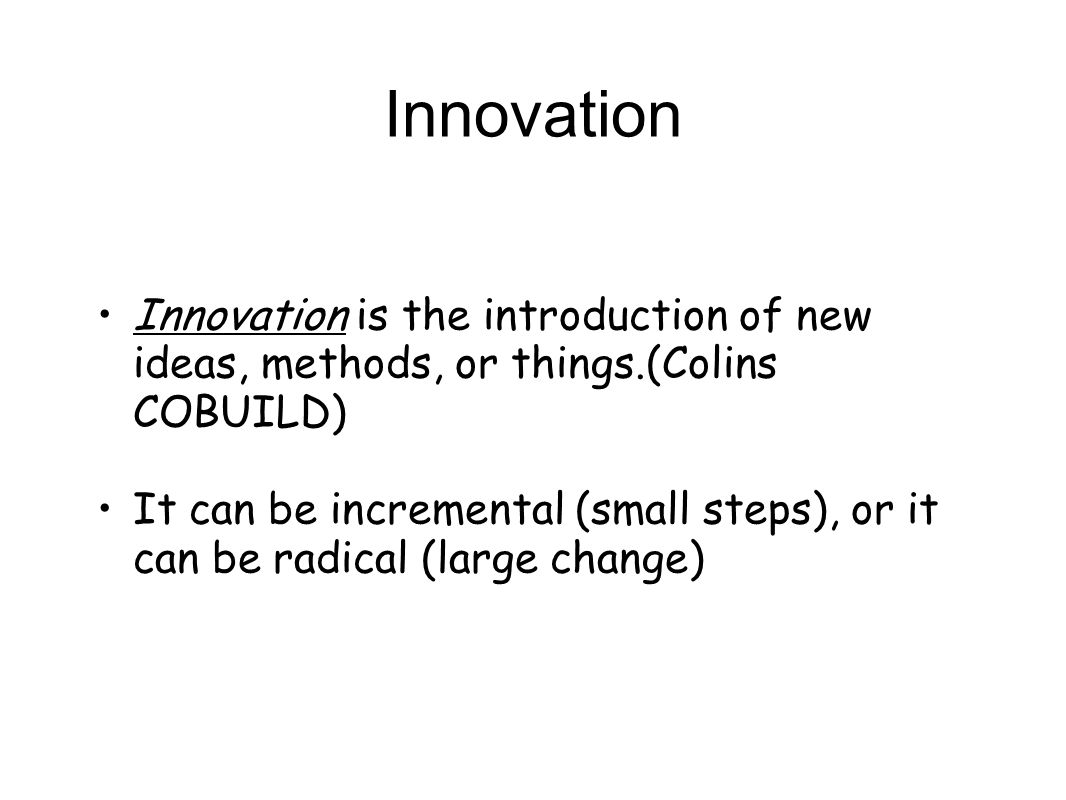 Innovation

• Innovation is the introduction of new ideas, methods, or things.(Colins COBUILD)

• It can be incremental (small steps), or it can be radical (large change)